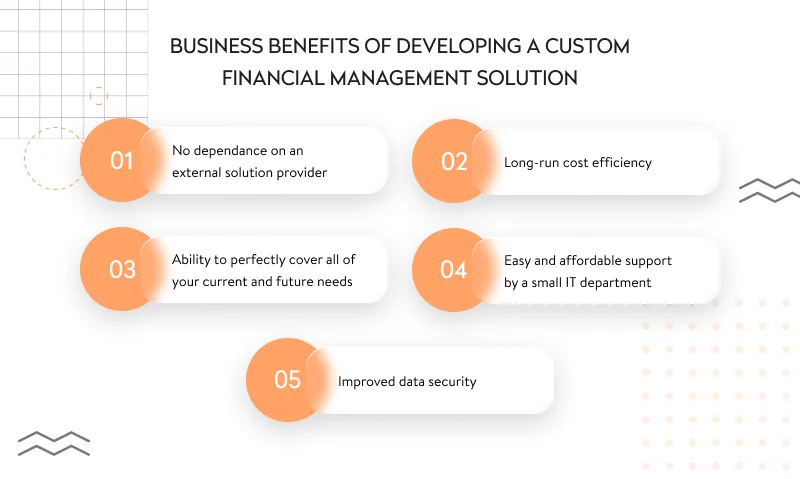 BUSINESS BENEFITS OF DEVELOPING A CUSTOM FINANCIAL MANAGEMENT SOLUTION

01 No dependance on an external solution provider

02 Long-run cost efficiency

03 Ability to perfectly cover all of your current and future needs

04 Easy and affordable support by a small IT department

05 Improved data security